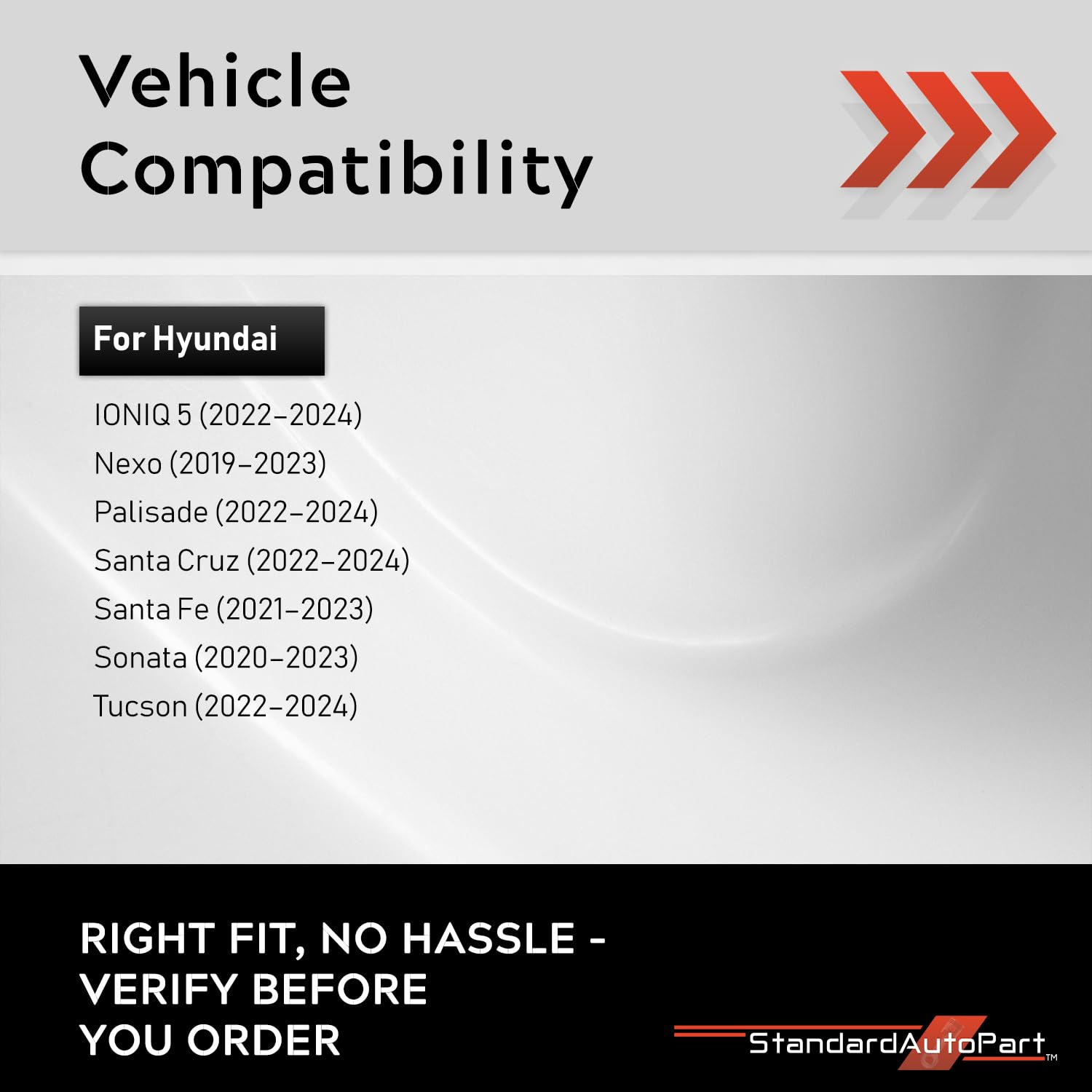 Vehicle Compatibility

For Hyundai

IONIQ 5 (2022–2024)
Nexo (2019–2023)
Palisade (2022–2024)
Santa Cruz (2022–2024)
Santa Fe (2021–2023)
Sonata (2020–2023)
Tucson (2022–2024)

RIGHT FIT, NO HASSLE - VERIFY BEFORE YOU ORDER

StandardAutoPart™